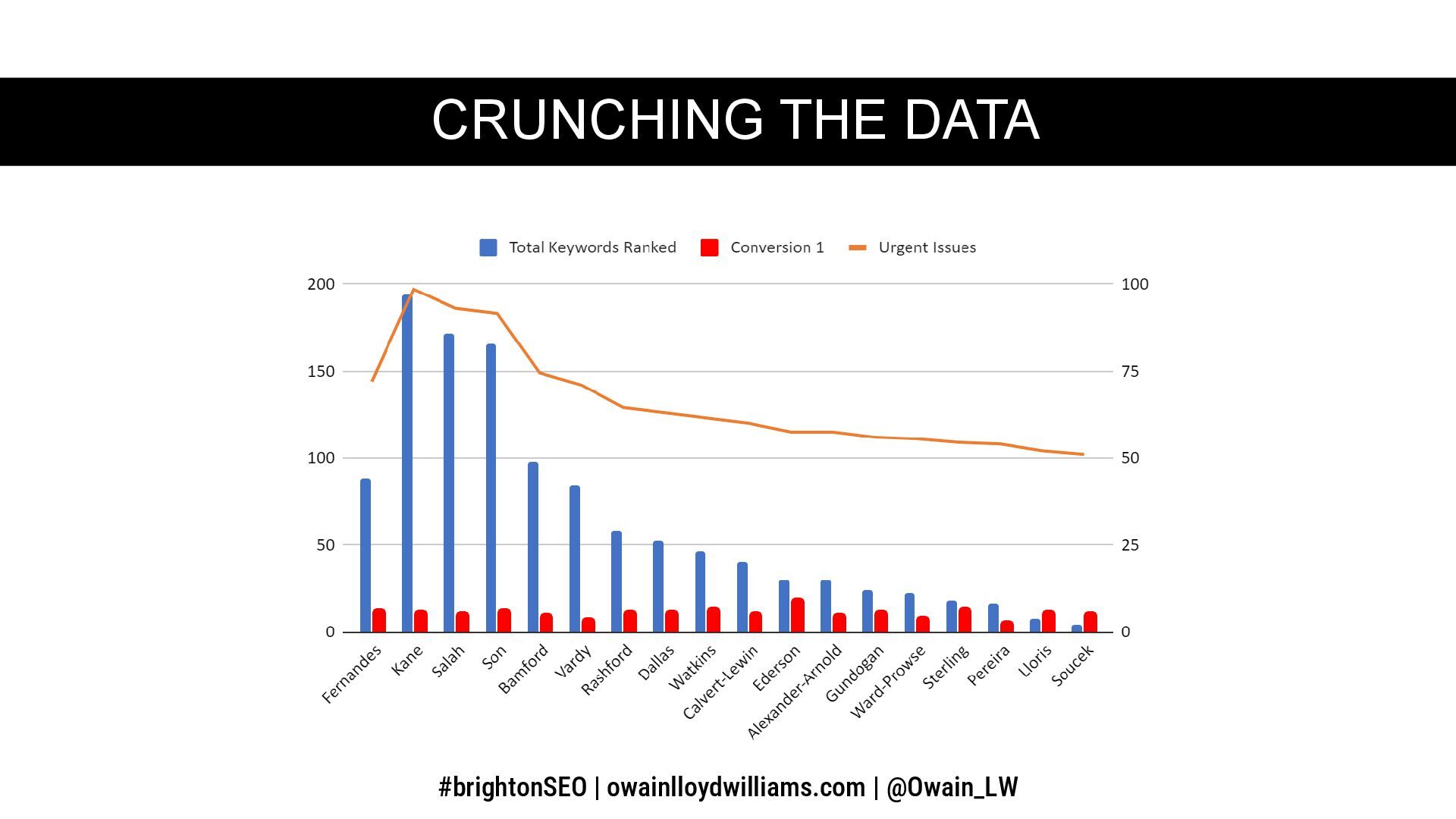 CRUNCHING THE DATA

Total Keywords Ranked
Conversion 1
Urgent Issues

200
150
100
50
0

100
75
50
25
0

Fernandes
Kane
Salah
Son
Bamford
Vardy
Rashford
Dallas
Watkins
Calvert-Lewin
Ederson
Alexander-Arnold
Gundogan
Ward-Prowse
Sterling
Pereira
Lloris
Soucek

#brightonSEO | owainlloydwilliams.com | @Owain_LW